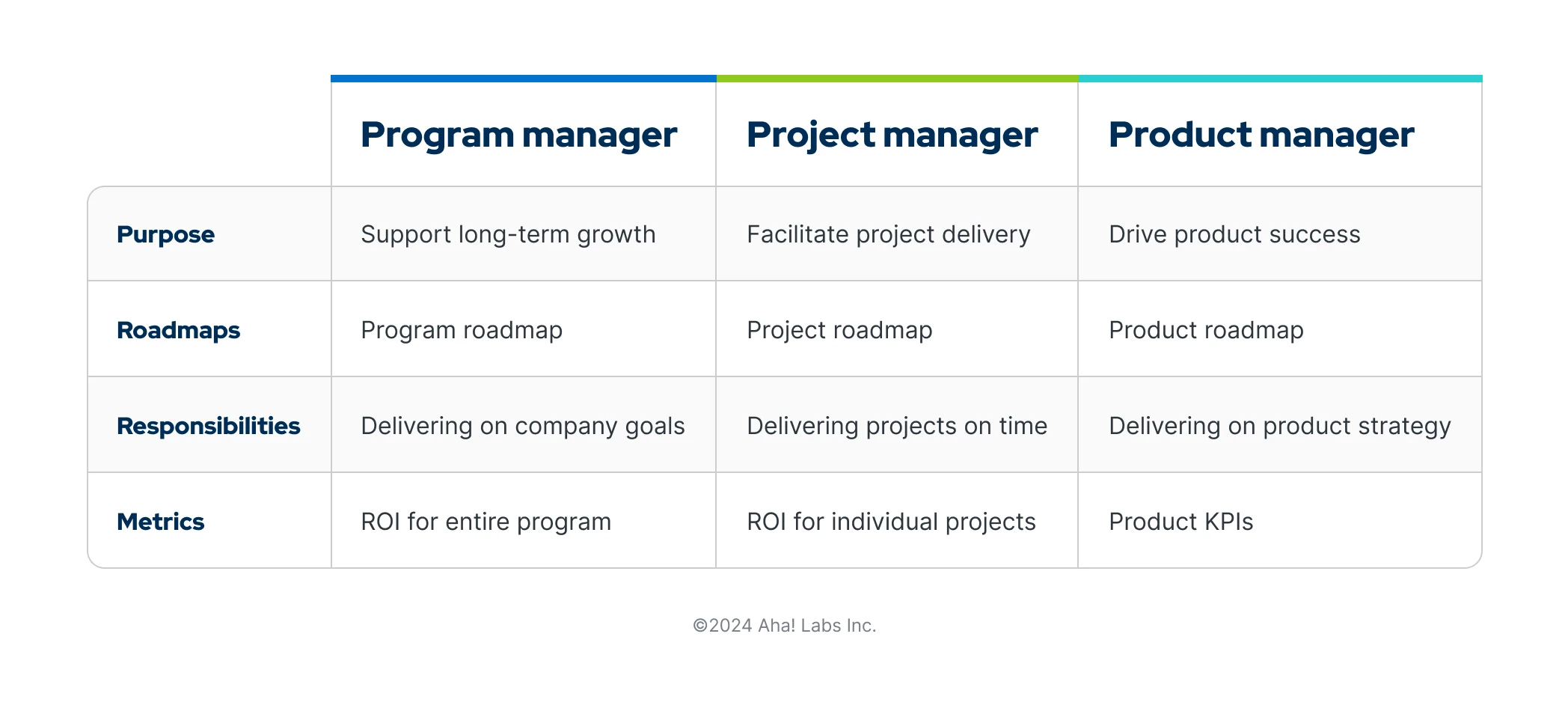 | | Program manager | Project manager | Product manager |
|---|---|---|---|
| Purpose | Support long-term growth | Facilitate project delivery | Drive product success |
| Roadmaps | Program roadmap | Project roadmap | Product roadmap |
| Responsibilities | Delivering on company goals | Delivering projects on time | Delivering on product strategy |
| Metrics | ROI for entire program | ROI for individual projects | Product KPIs |

©2024 Aha! Labs Inc.